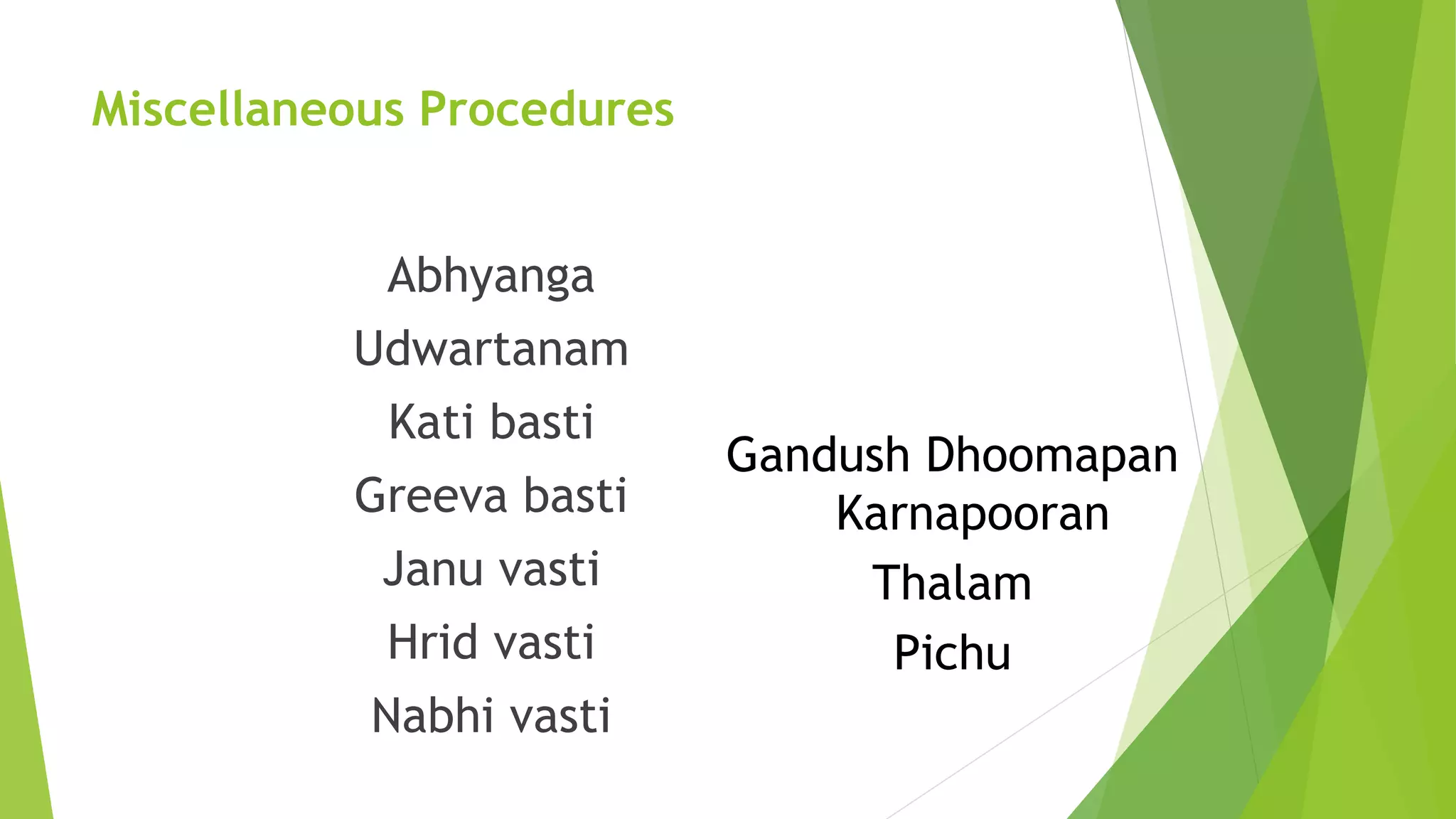 Miscellaneous Procedures

Abhyanga
Udwartanam
Kati basti
Greeva basti
Janu vasti
Hrid vasti
Nabhi vasti

Gandush Dhoomapan
Karnapooran
Thalam
Pichu